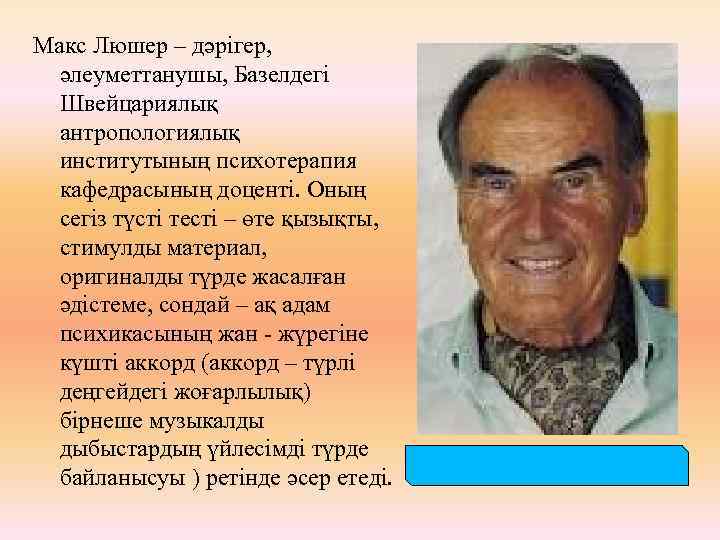 Макс Люшер – дәрігер, әлеуметтанушы, Базелдегі Швейцариялық антропологиялық институтының психотерапия кафедрасының доценті. Оның сегіз түсті тесті – өте қызықты, стимулды материал, оригиналды түрде жасалған әдістеме, сондай – ақ адам психикасының жан - жүрегіне күшті аккорд (аккорд – түрлі деңгейдегі жоғарлылық) бірнеше музыкалды дыбыстардың үйлесімді түрде байланысуы ) ретінде әсер етеді.